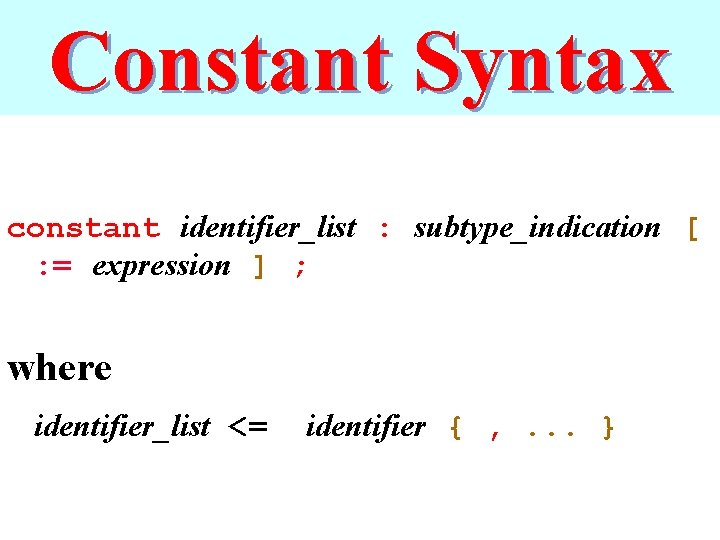 Constant Syntax

constant identifier_list : subtype_indication [ := expression ] ;

where

identifier_list <= identifier { , ... }